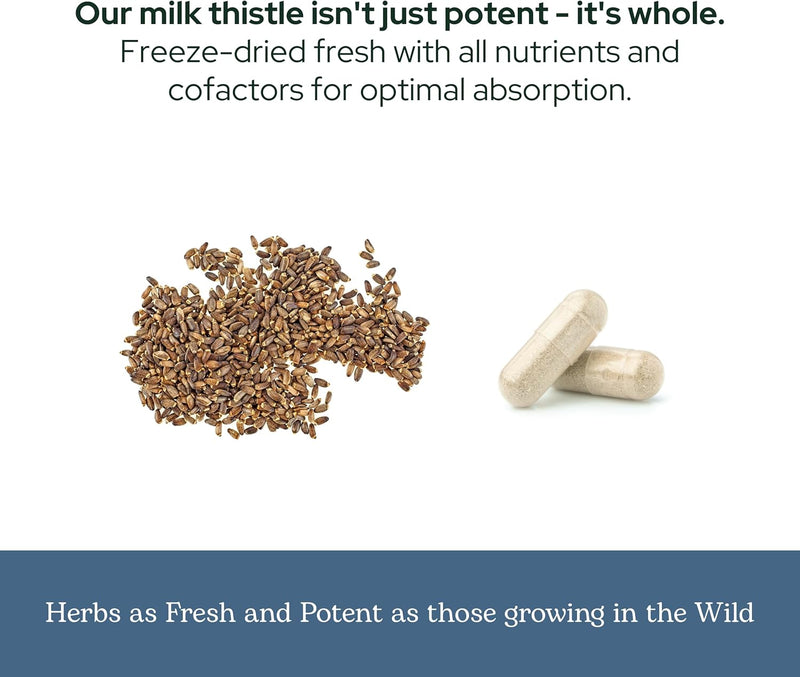 Our milk thistle isn't just potent - it's whole.
Freeze-dried fresh with all nutrients and cofactors for optimal absorption.

Herbs as Fresh and Potent as those growing in the Wild